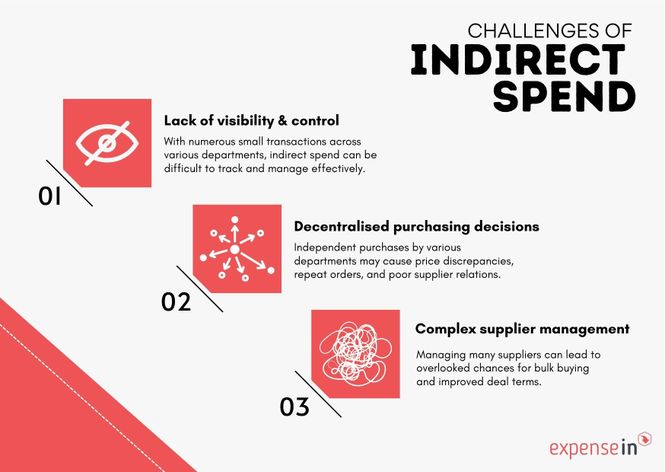 CHALLENGES OF
INDIRECT SPEND

01

Lack of visibility & control

With numerous small transactions across various departments, indirect spend can be difficult to track and manage effectively.

02

Decentralised purchasing decisions

Independent purchases by various departments may cause price discrepancies, repeat orders, and poor supplier relations.

03

Complex supplier management

Managing many suppliers can lead to overlooked chances for bulk buying and improved deal terms.

expensein